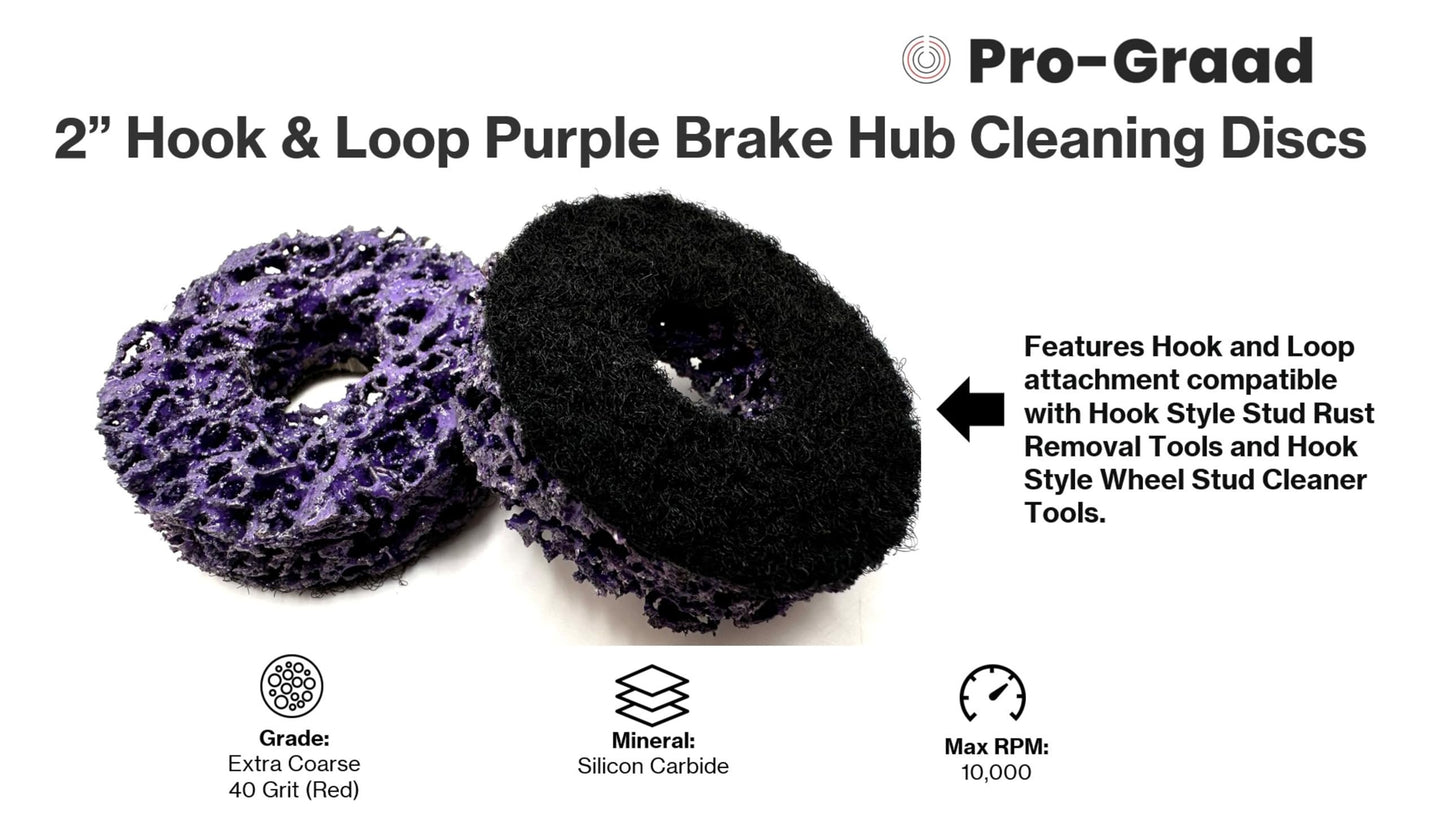 Pro-Graad

2” Hook & Loop Purple Brake Hub Cleaning Discs

Features Hook and Loop attachment compatible with Hook Style Stud Rust Removal Tools and Hook Style Wheel Stud Cleaner Tools.

Grade:
Extra Coarse
40 Grit (Red)

Mineral:
Silicon Carbide

Max RPM:
10,000